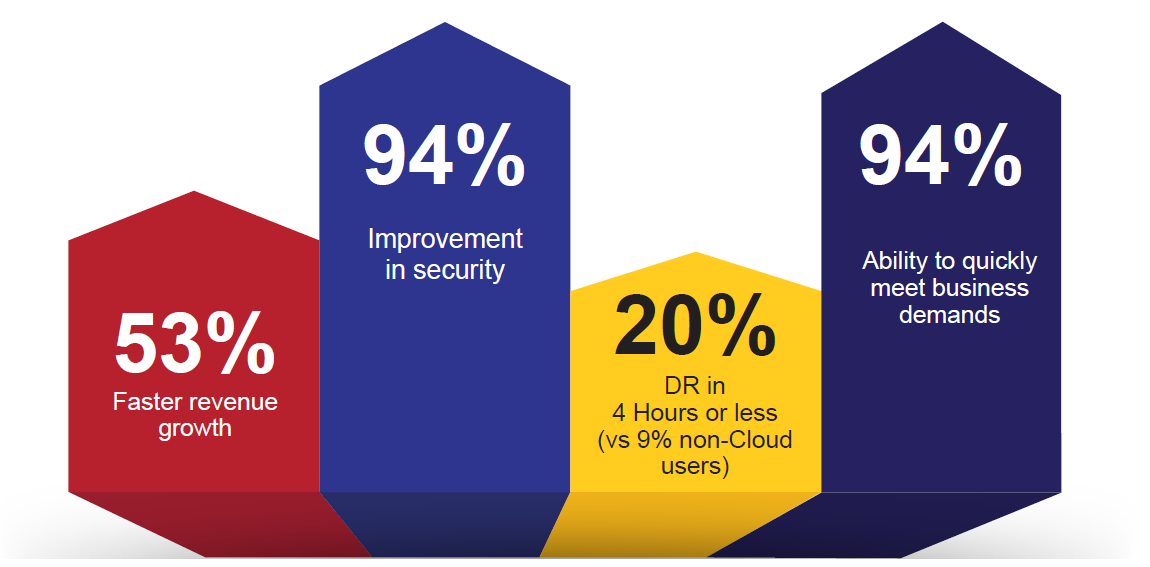 53%
Faster revenue growth

94%
Improvement in security

20%
DR in 4 Hours or less (vs 9% non-Cloud users)

94%
Ability to quickly meet business demands